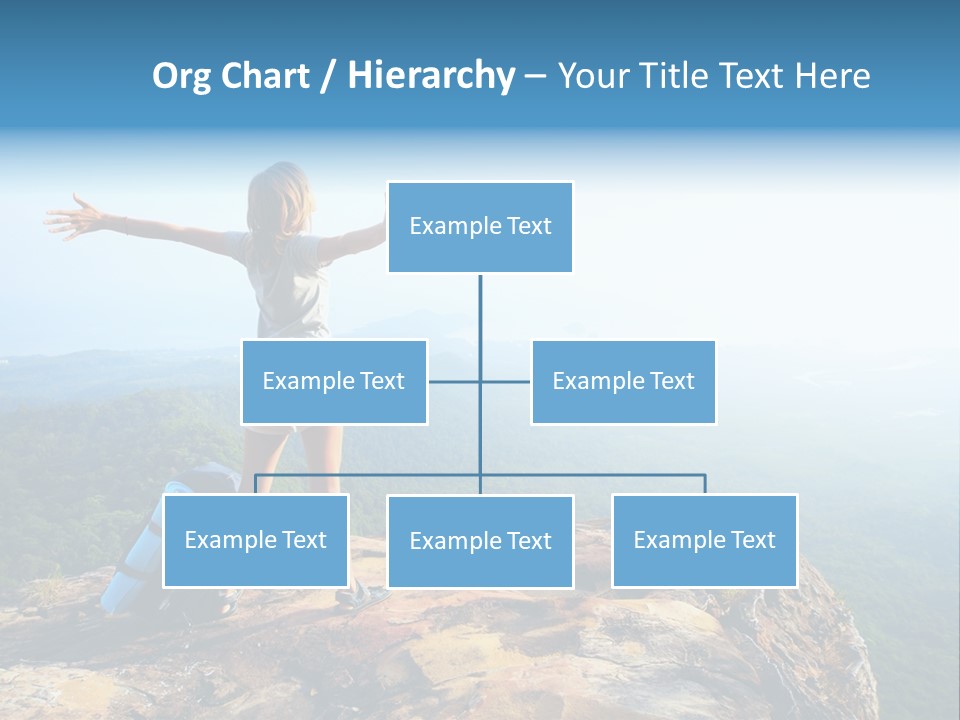 Org Chart / Hierarchy – Your Title Text Here

Example Text

Example Text

Example Text

Example Text

Example Text

Example Text